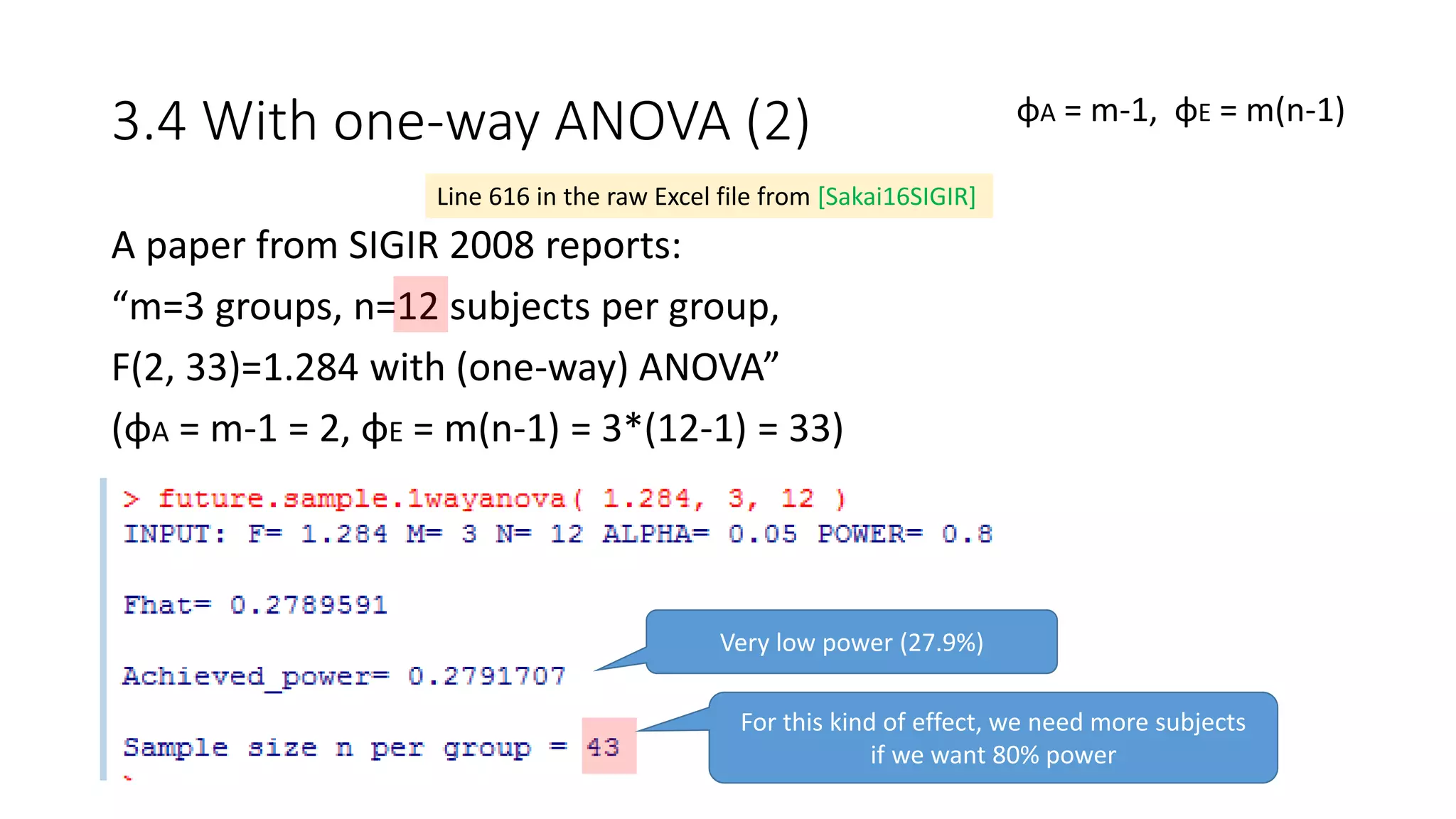 3.4 With one-way ANOVA (2)

$\phi_A = m-1$, $\phi_E = m(n-1)$

Line 616 in the raw Excel file from [Sakai16SIGIR]

A paper from SIGIR 2008 reports:

“m=3 groups, n=12 subjects per group,

F(2, 33)=1.284 with (one-way) ANOVA”

($\phi_A = m-1 = 2$, $\phi_E = m(n-1) = 3*(12-1) = 33$)

> future.sample.1wayanova( 1.284, 3, 12 )
INPUT: F= 1.284 M= 3 N= 12 ALPHA= 0.05 POWER= 0.8

Fhat= 0.2789591

Achieved_power= 0.2791707

Sample size n per group = 43

Very low power (27.9%)

For this kind of effect, we need more subjects if we want 80% power